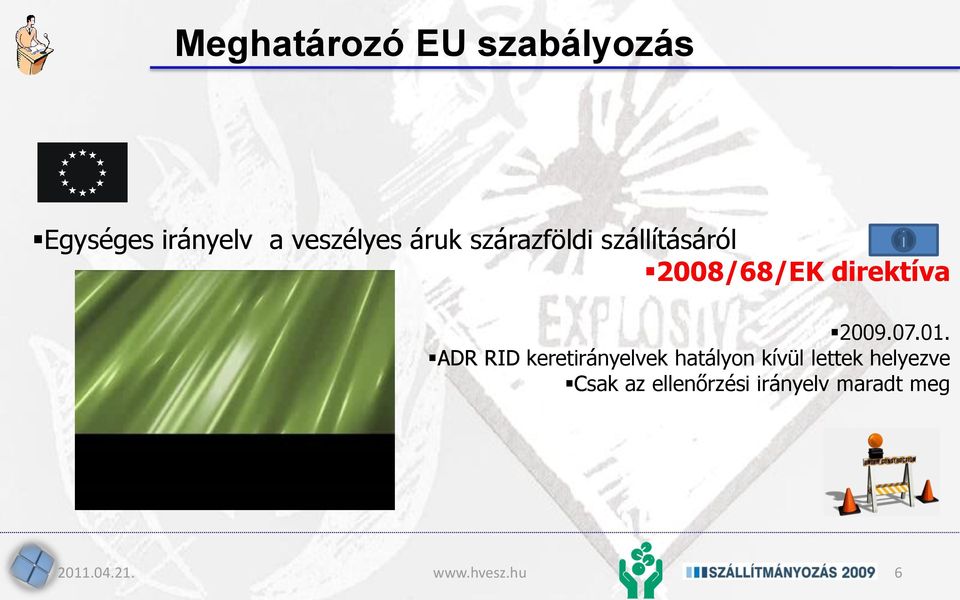 Meghatározó EU szabályozás

▪Egységes irányelv a veszélyes áruk szárazföldi szállításáról

▪2008/68/EK direktíva

▪2009.07.01.

▪ADR RID keretirányelvek hatályon kívül lettek helyezve

▪Csak az ellenőrzési irányelv maradt meg

EXPLOSIVE

2011.04.21.

www.hvesz.hu

SZÁLLÍTMÁNYOZÁS 2009

6